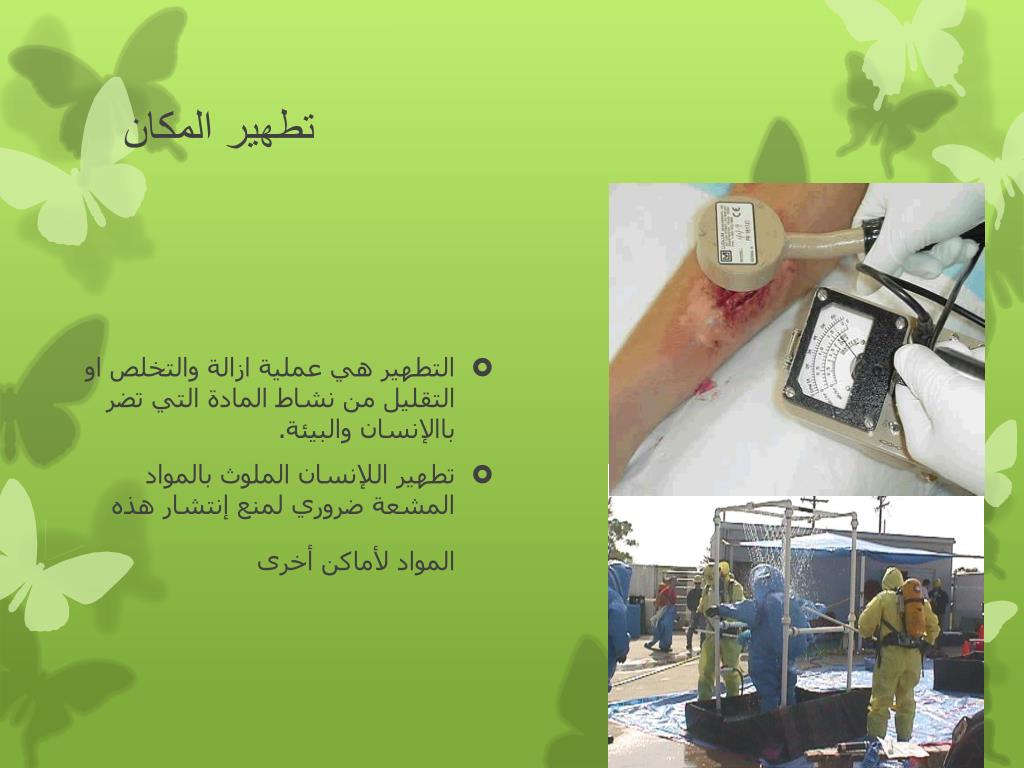 تطهير المكان

التطهير هي عملية ازالة والتخلص او التقليل من نشاط المادة التي تضر باالإنسان والبيئة.

تطهير اللإنسان الملوث بالمواد المشعة ضروري لمنع إنتشار هذه

المواد لأماكن أخرى